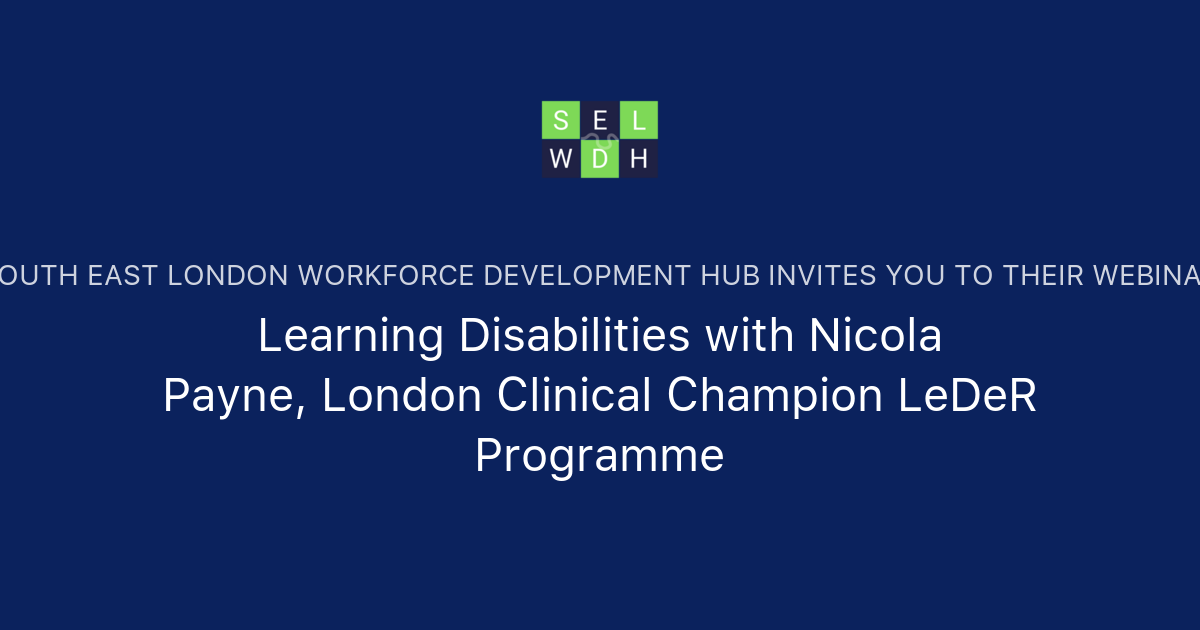 S E L
W D H

OUTH EAST LONDON WORKFORCE DEVELOPMENT HUB INVITES YOU TO THEIR WEBINA

Learning Disabilities with Nicola Payne, London Clinical Champion LeDeR Programme